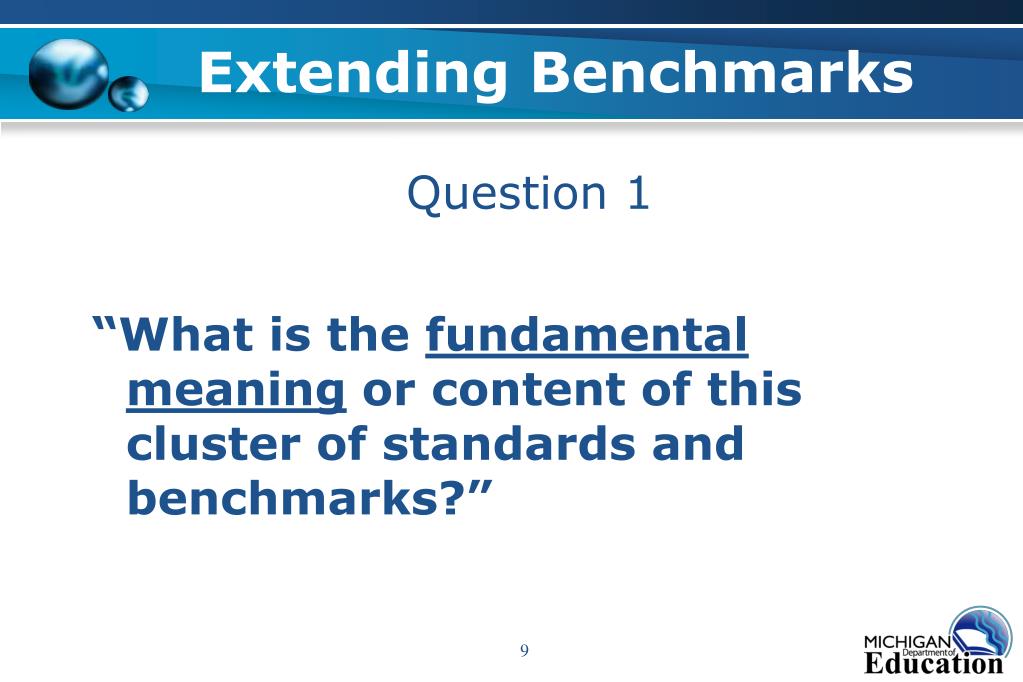 Extending Benchmarks

Question 1

“What is the fundamental meaning or content of this cluster of standards and benchmarks?”

9

MICHIGAN Department of Education